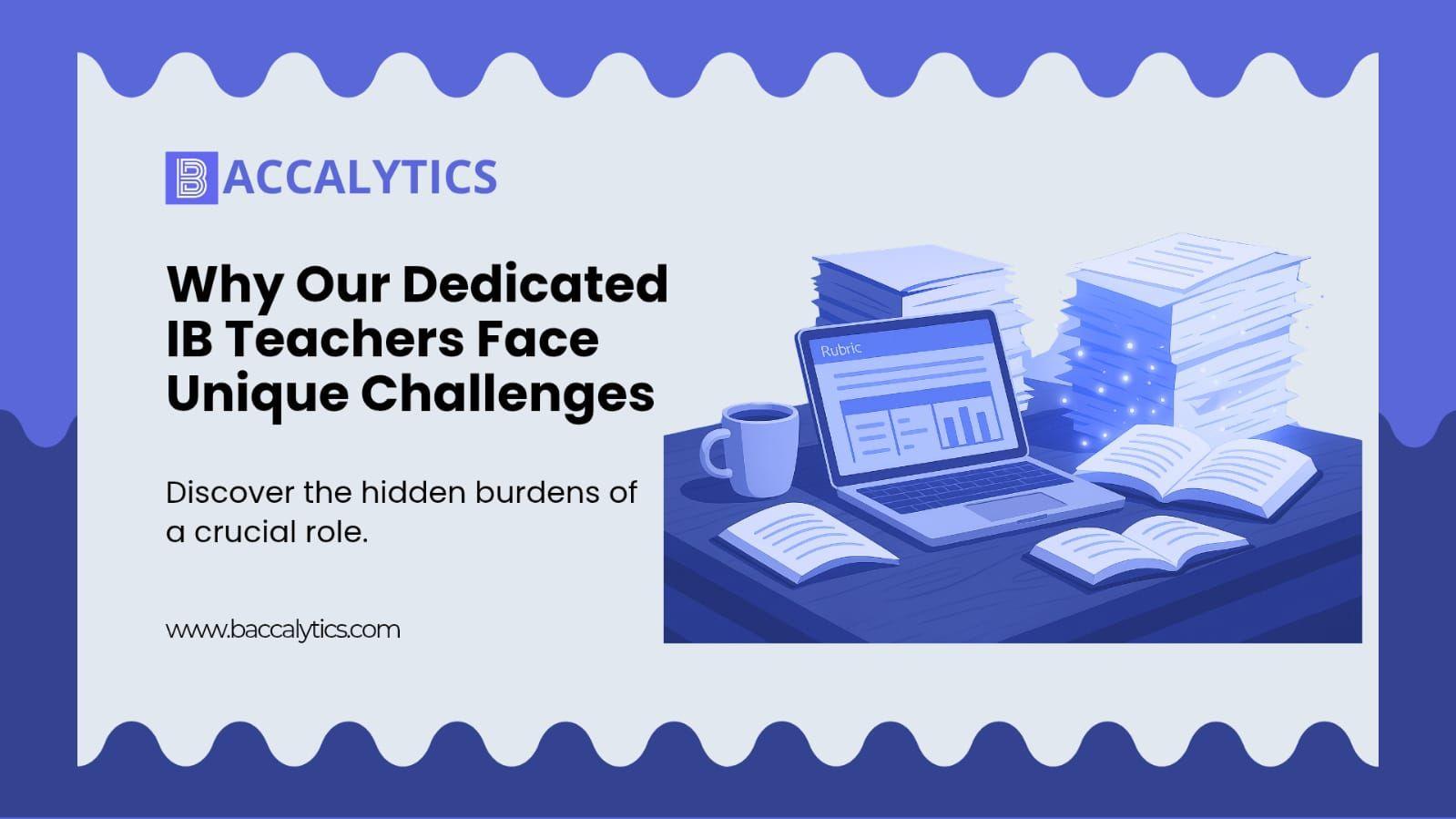 BACCALYTICS

Why Our Dedicated IB Teachers Face Unique Challenges

Discover the hidden burdens of a crucial role.

www.baccalytics.com

Rubric